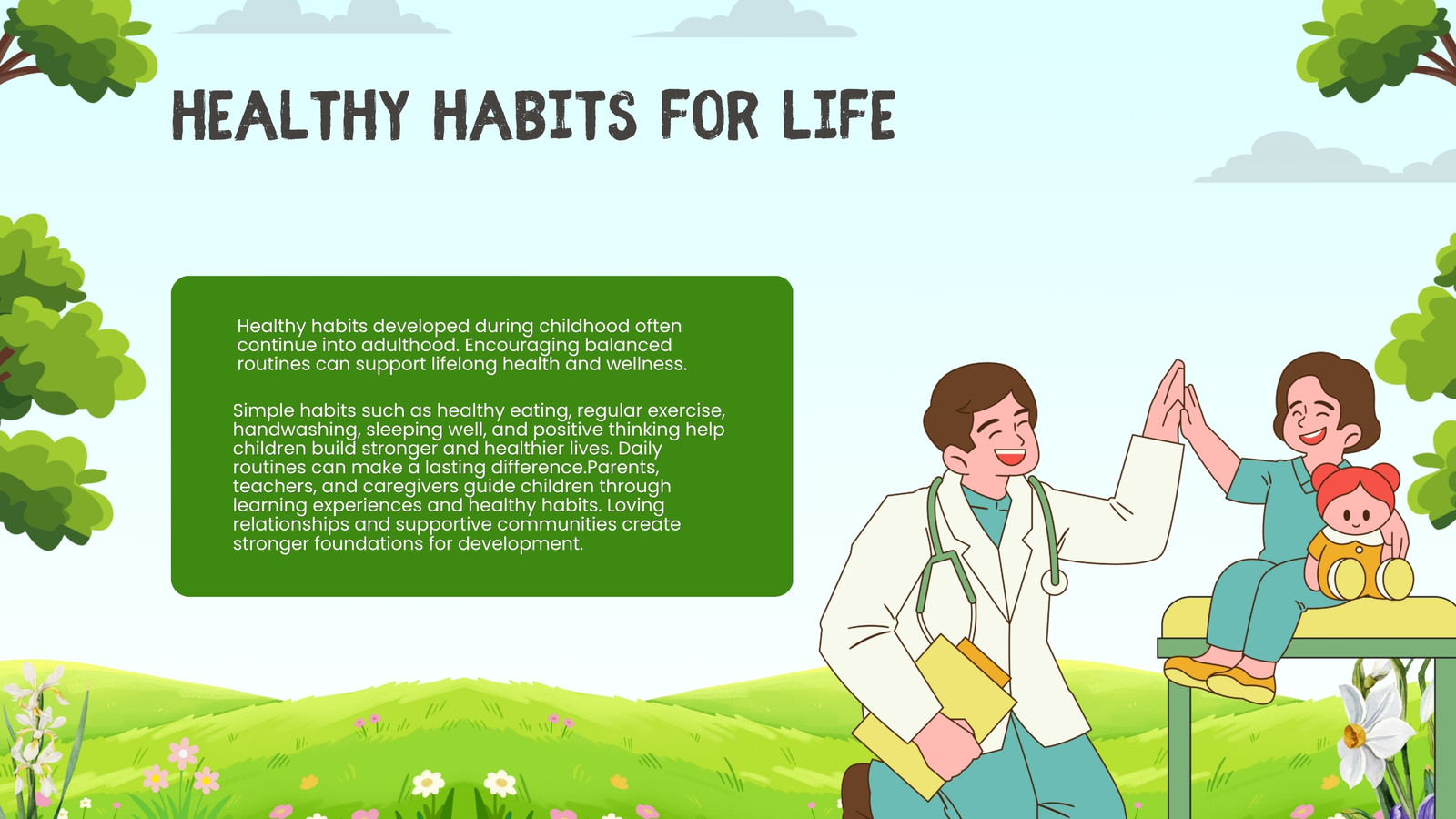 HEALTHY HABITS FOR LIFE

Healthy habits developed during childhood often continue into adulthood. Encouraging balanced routines can support lifelong health and wellness.

Simple habits such as healthy eating, regular exercise, handwashing, sleeping well, and positive thinking help children build stronger and healthier lives. Daily routines can make a lasting difference.Parents, teachers, and caregivers guide children through learning experiences and healthy habits. Loving relationships and supportive communities create stronger foundations for development.